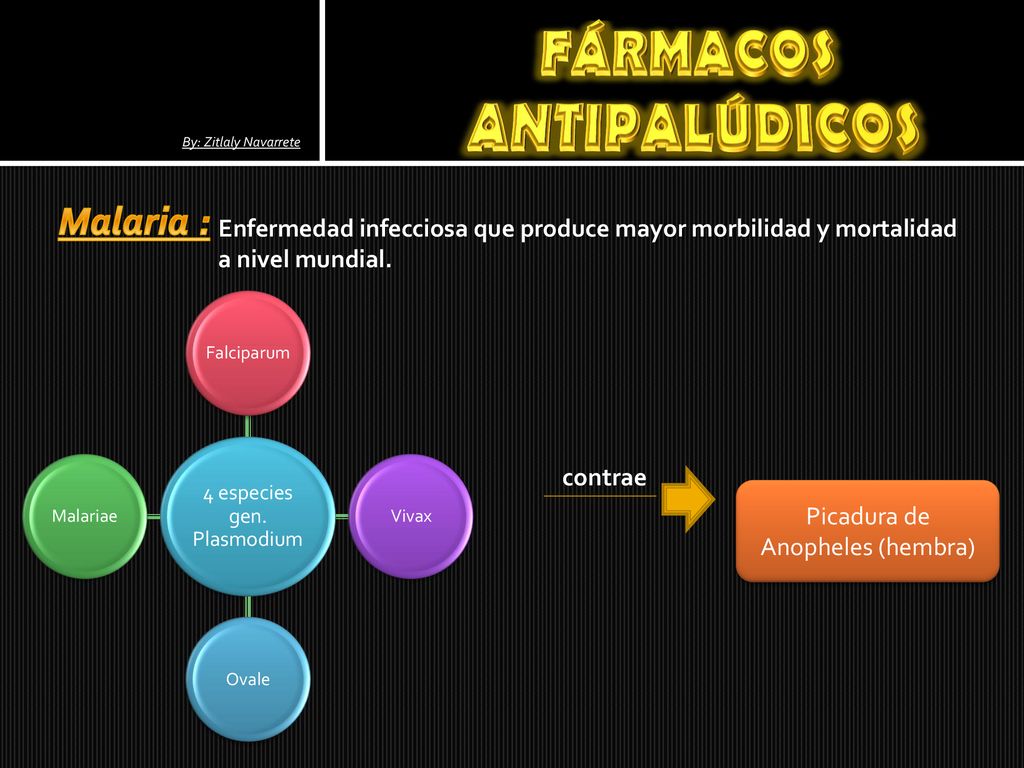 By: Zitlaly Navarrete

FÁRMACOS ANTIPALÚDICOS

Malaria : Enfermedad infecciosa que produce mayor morbilidad y mortalidad a nivel mundial.

Falciparum

Malariae

4 especies gen. Plasmodium

Vivax

Ovale

contrae

Picadura de Anopheles (hembra)